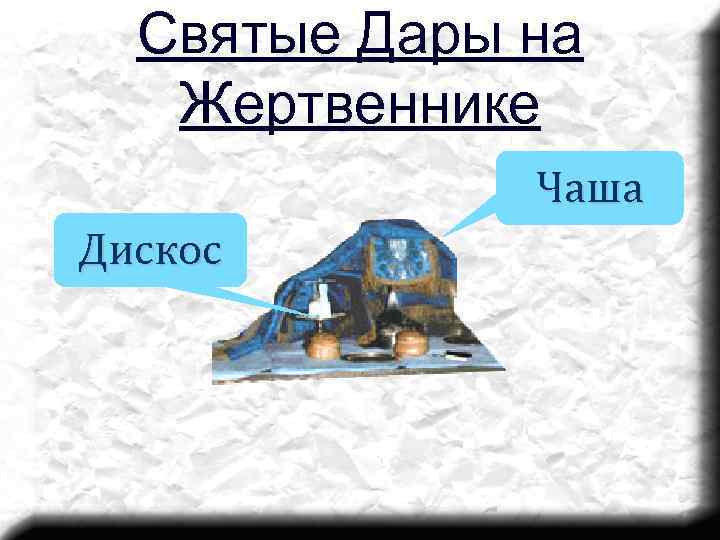 Святые Дары на Жертвеннике

Чаша

Дискос